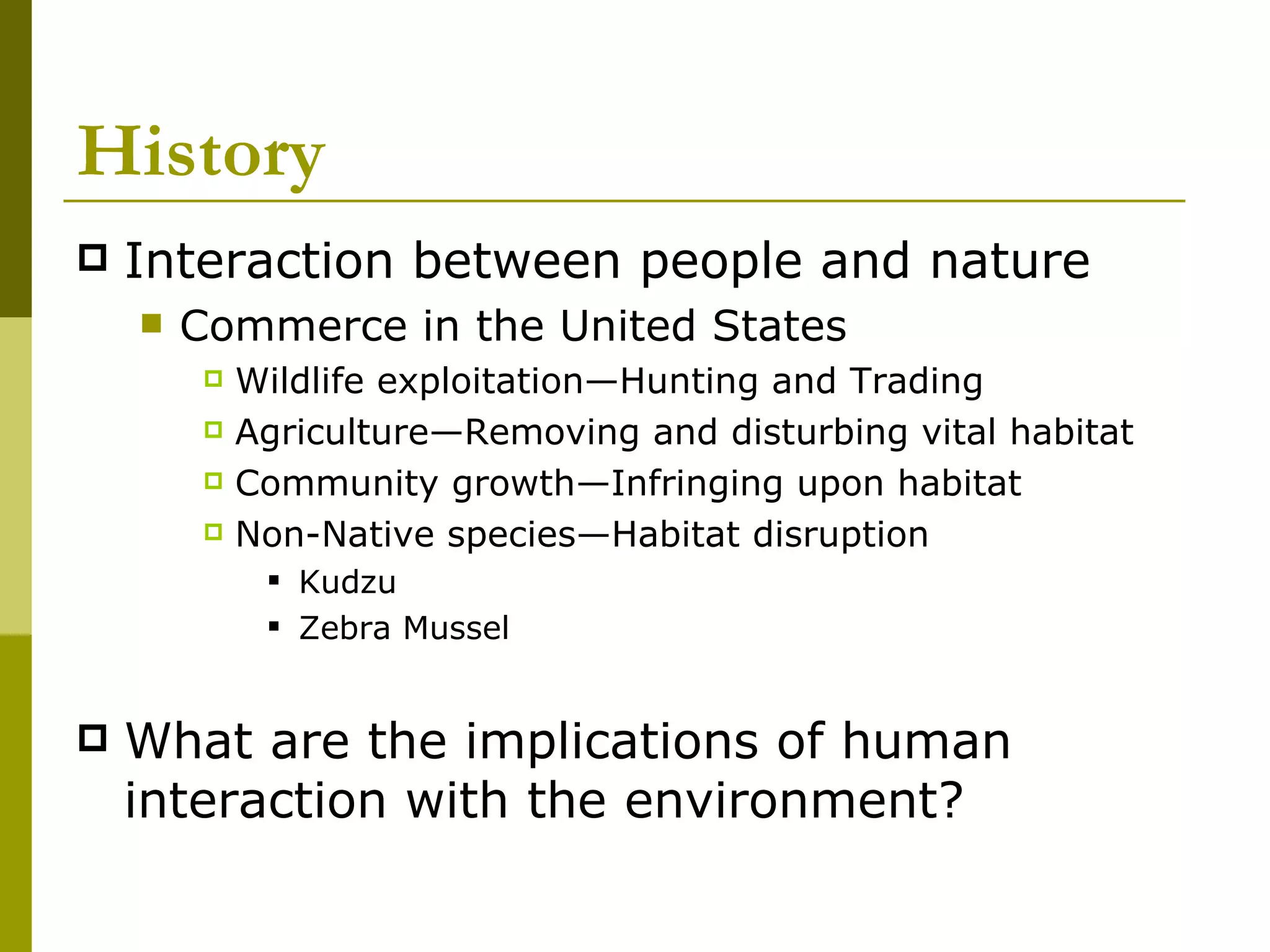 History

Interaction between people and nature

Commerce in the United States

Wildlife exploitation—Hunting and Trading

Agriculture—Removing and disturbing vital habitat

Community growth—Infringing upon habitat

Non-Native species—Habitat disruption

Kudzu

Zebra Mussel

What are the implications of human interaction with the environment?